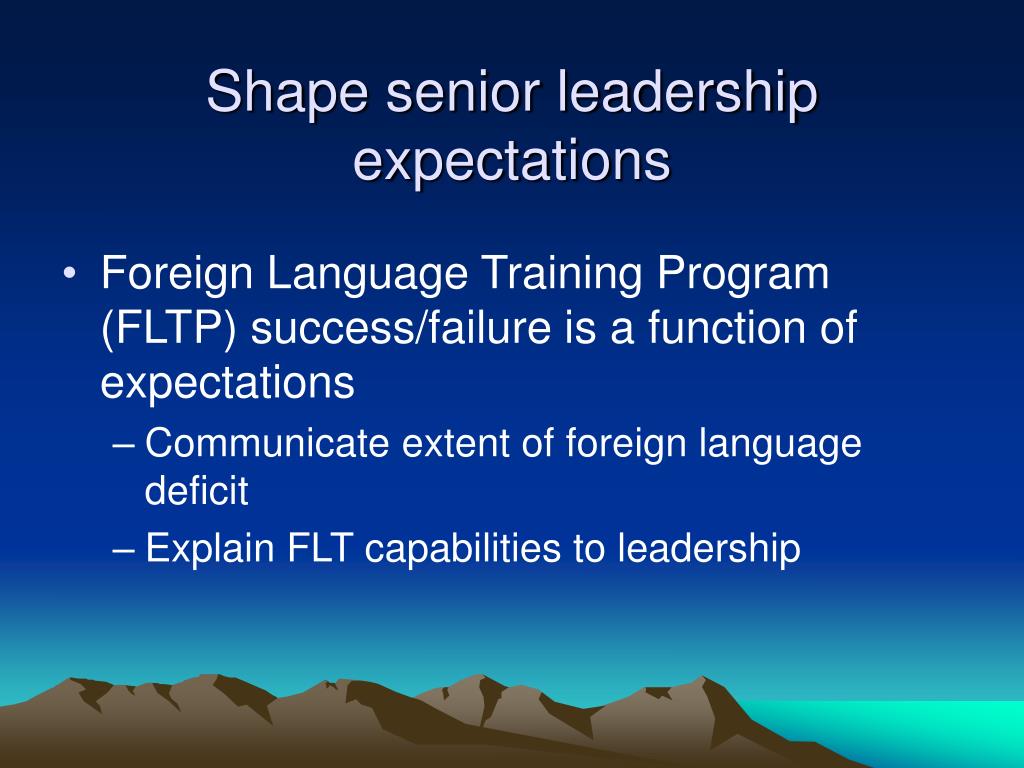 Shape senior leadership expectations

• Foreign Language Training Program (FLTP) success/failure is a function of expectations
– Communicate extent of foreign language deficit
– Explain FLT capabilities to leadership